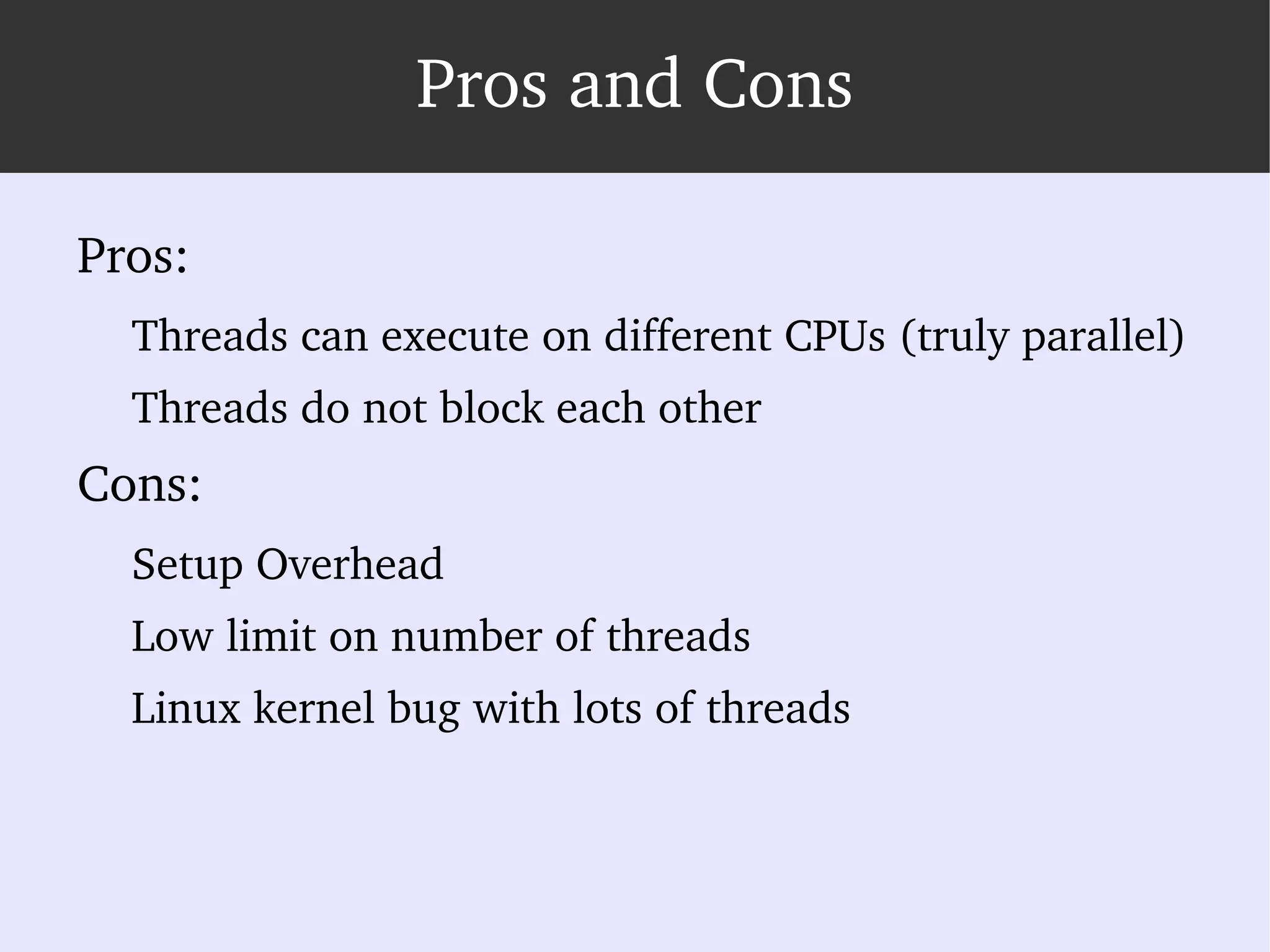 Pros and Cons

Pros:

Threads can execute on different CPUs (truly parallel)

Threads do not block each other

Cons:

Setup Overhead

Low limit on number of threads

Linux kernel bug with lots of threads